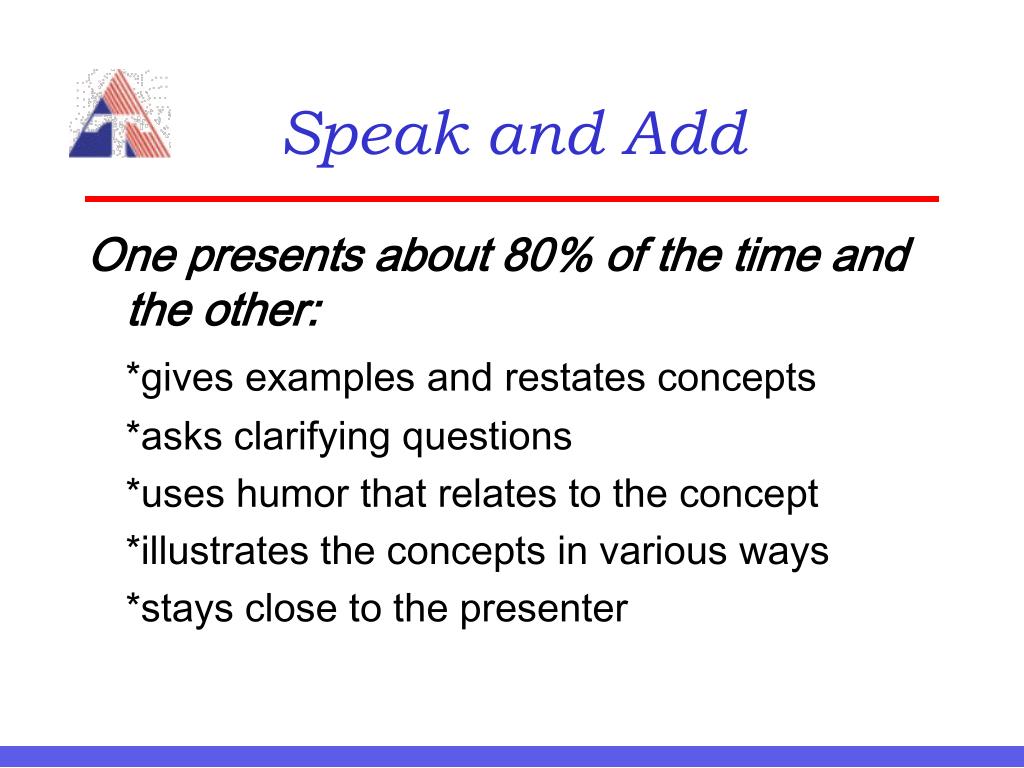 Speak and Add

One presents about 80% of the time and the other:

*gives examples and restates concepts

*asks clarifying questions

*uses humor that relates to the concept

*illustrates the concepts in various ways

*stays close to the presenter